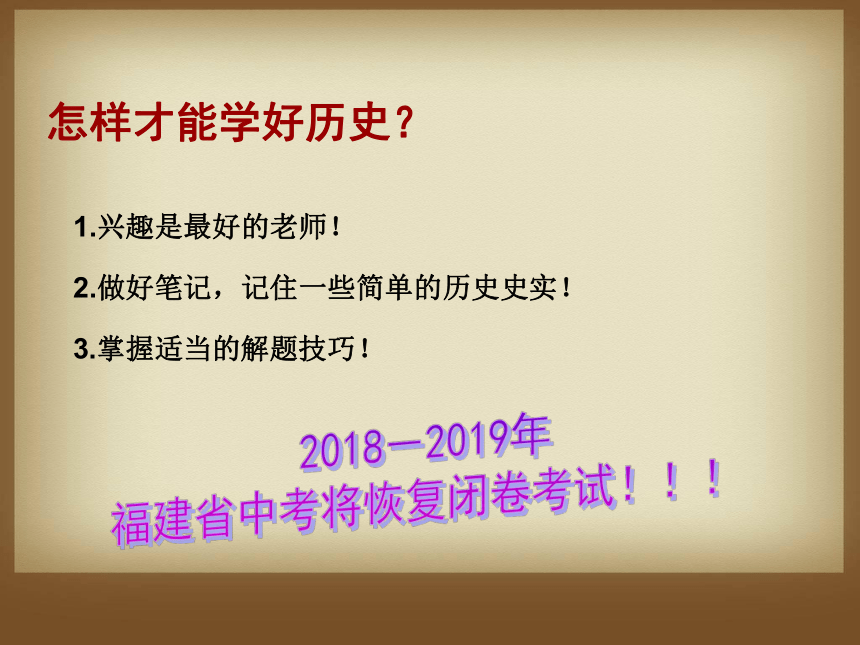 怎样才能学好历史？

1.兴趣是最好的老师！

2.做好笔记，记住一些简单的历史史实！

3.掌握适当的解题技巧！

2018—2019年
福建省中考将恢复闭卷考试！！！